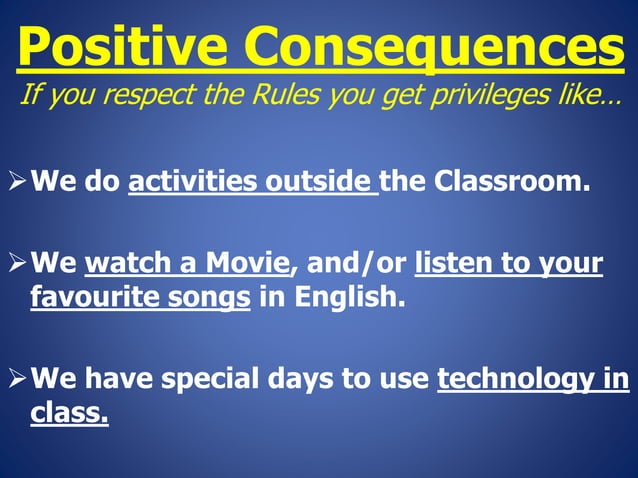 Positive Consequences

If you respect the Rules you get privileges like…

➢ We do activities outside the Classroom.

➢ We watch a Movie, and/or listen to your favourite songs in English.

➢ We have special days to use technology in class.